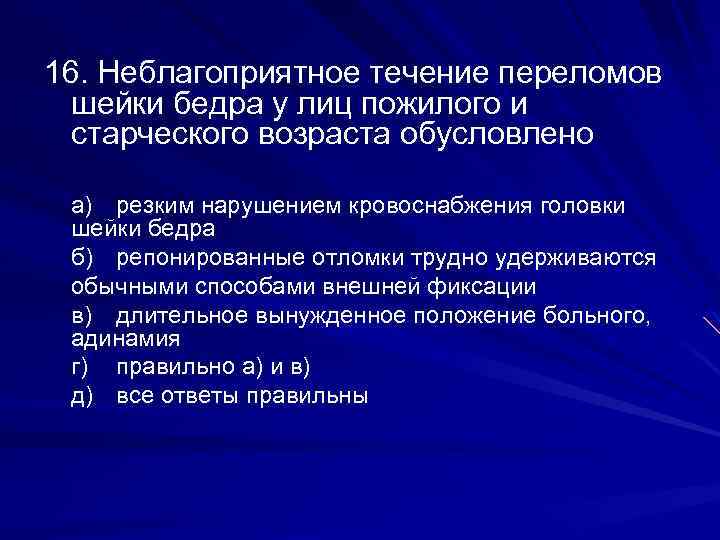 16. Неблагоприятное течение переломов шейки бедра у лиц пожилого и старческого возраста обусловлено

а) резким нарушением кровоснабжения головки шейки бедра
б) репонированные отломки трудно удерживаются обычными способами внешней фиксации
в) длительное вынужденное положение больного, адинамия
г) правильно а) и в)
д) все ответы правильны